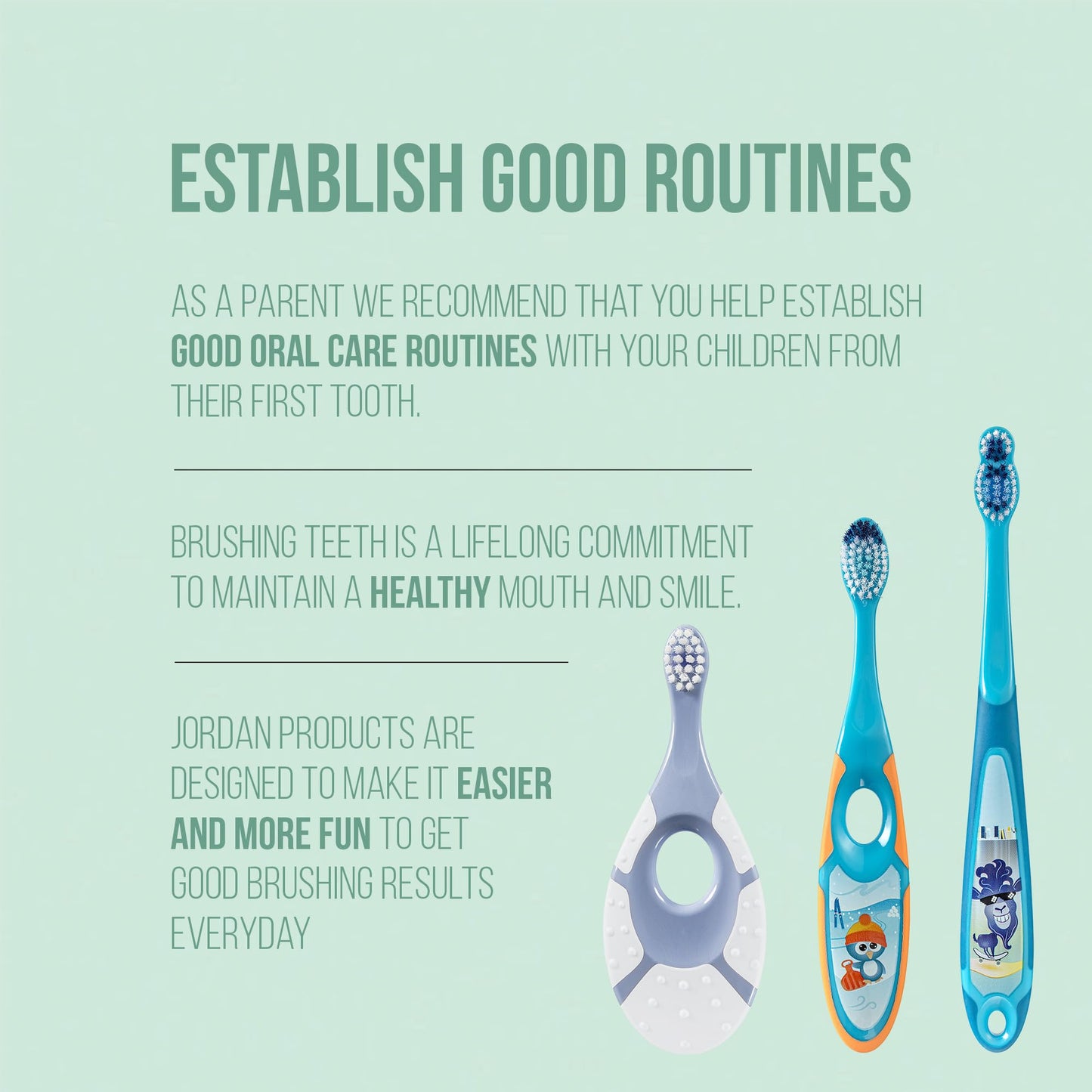 ESTABLISH GOOD ROUTINES

AS A PARENT WE RECOMMEND THAT YOU HELP ESTABLISH GOOD ORAL CARE ROUTINES WITH YOUR CHILDREN FROM THEIR FIRST TOOTH.

BRUSHING TEETH IS A LIFELONG COMMITMENT TO MAINTAIN A HEALTHY MOUTH AND SMILE.

JORDAN PRODUCTS ARE DESIGNED TO MAKE IT EASIER AND MORE FUN TO GET GOOD BRUSHING RESULTS EVERYDAY